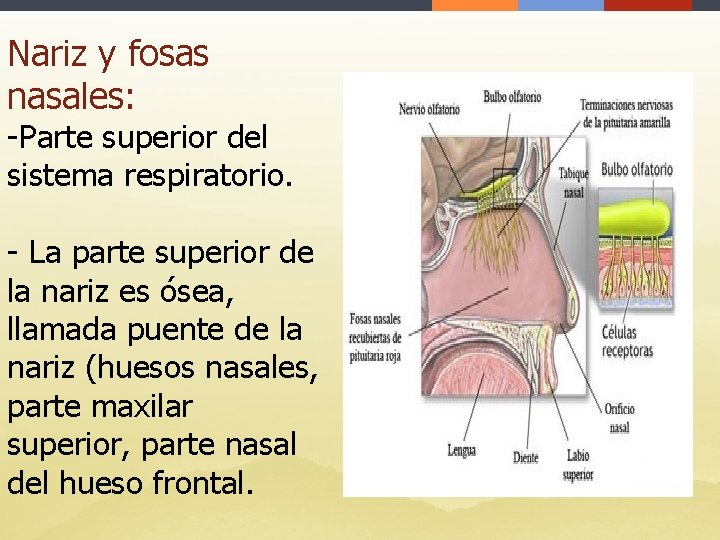 Nariz y fosas nasales:
-Parte superior del sistema respiratorio.

- La parte superior de la nariz es ósea, llamada puente de la nariz (huesos nasales, parte maxilar superior, parte nasal del hueso frontal.

Nervio olfatorio
Bulbo olfatorio
Terminaciones nerviosas de la pituitaria amarilla
Tabique nasal
Bulbo olfatorio
Células receptoras
Fosas nasales recubiertas de pituitaria roja
Orificio nasal
Lengua
Diente
Labio superior